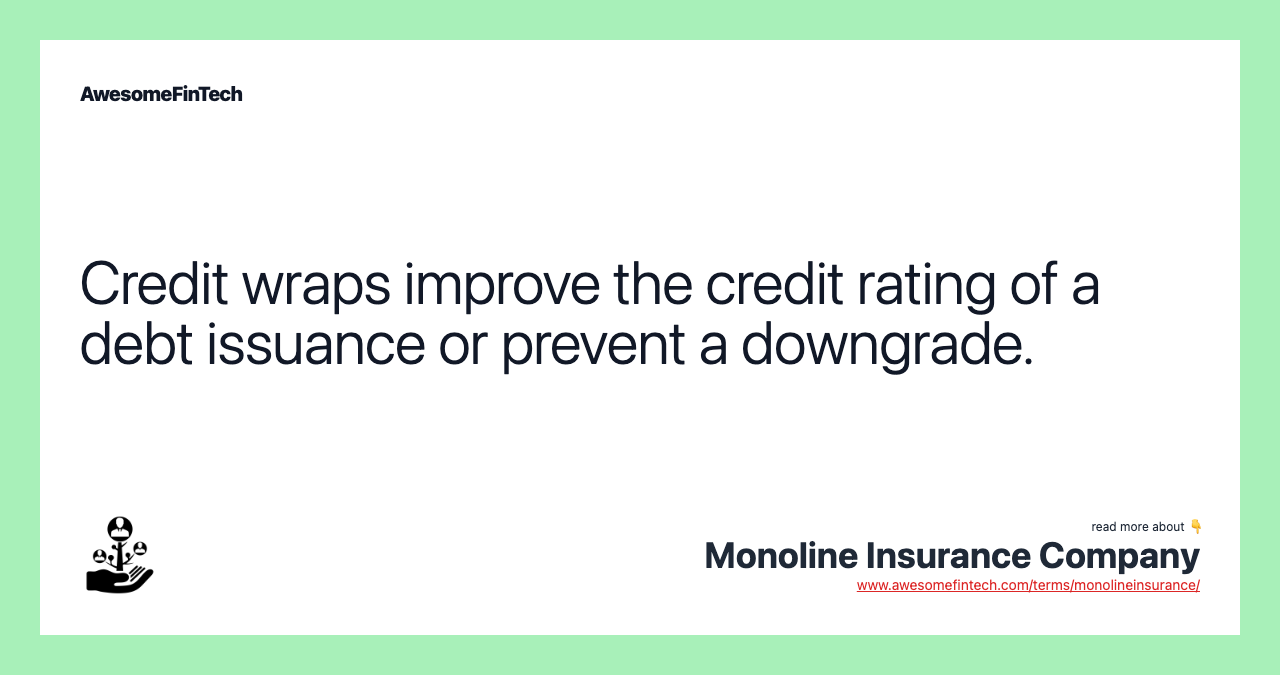 AwesomeFinTech

Credit wraps improve the credit rating of a debt issuance or prevent a downgrade.

read more about 👇

Monoline Insurance Company

www.awesomefintech.com/terms/monolineinsurance/